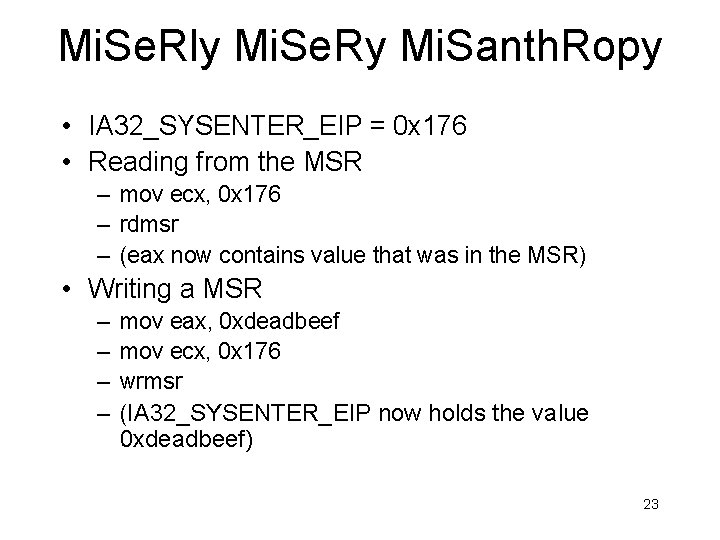 MiSeRly MiSeRy MiSanthRopy

• IA32_SYSENTER_EIP = 0x176
• Reading from the MSR
  – mov ecx, 0x176
  – rdmsr
  – (eax now contains value that was in the MSR)
• Writing a MSR
  – mov eax, 0xdeadbeef
  – mov ecx, 0x176
  – wrmsr
  – (IA32_SYSENTER_EIP now holds the value 0xdeadbeef)

23